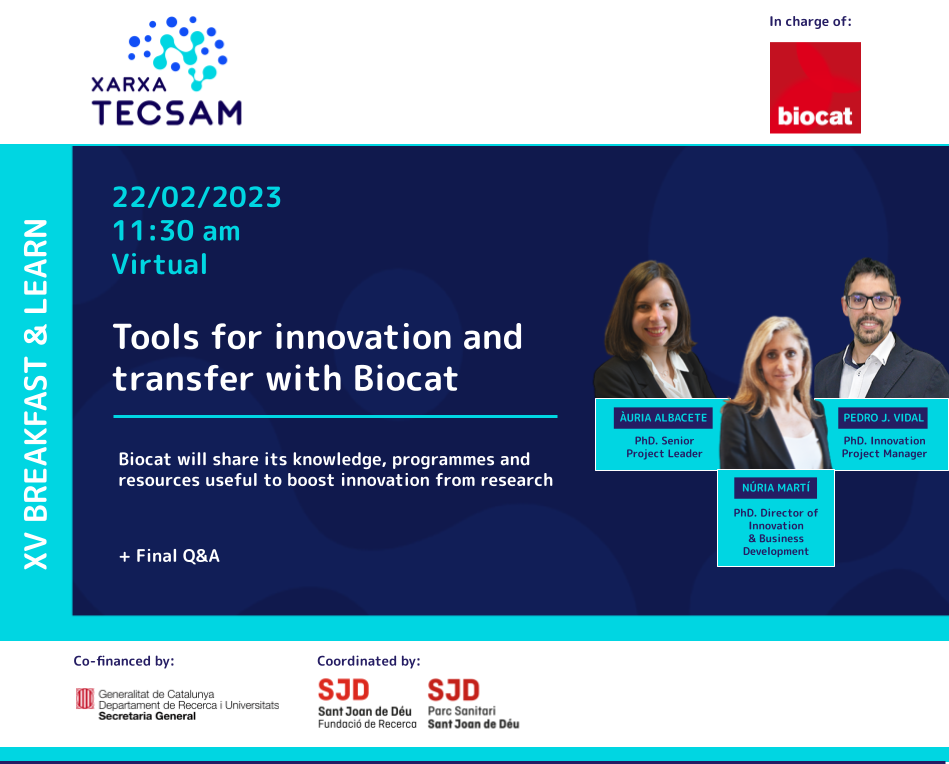 XARXA
TECSAM

In charge of:

biocat

XV BREAKFAST & LEARN

22/02/2023
11:30 am
Virtual

Tools for innovation and transfer with Biocat

Biocat will share its knowledge, programmes and resources useful to boost innovation from research

+ Final Q&A

ÀURIA ALBACETE
PhD. Senior Project Leader

NÚRIA MARTÍ
PhD. Director of Innovation & Business Development

PEDRO J. VIDAL
PhD. Innovation Project Manager

Co-financed by:

Generalitat de Catalunya
Departament de Recerca i Universitats
Secretaria General

Coordinated by:

SJD
Sant Joan de Déu
Fundació de Recerca

SJD
Parc Sanitari
Sant Joan de Déu